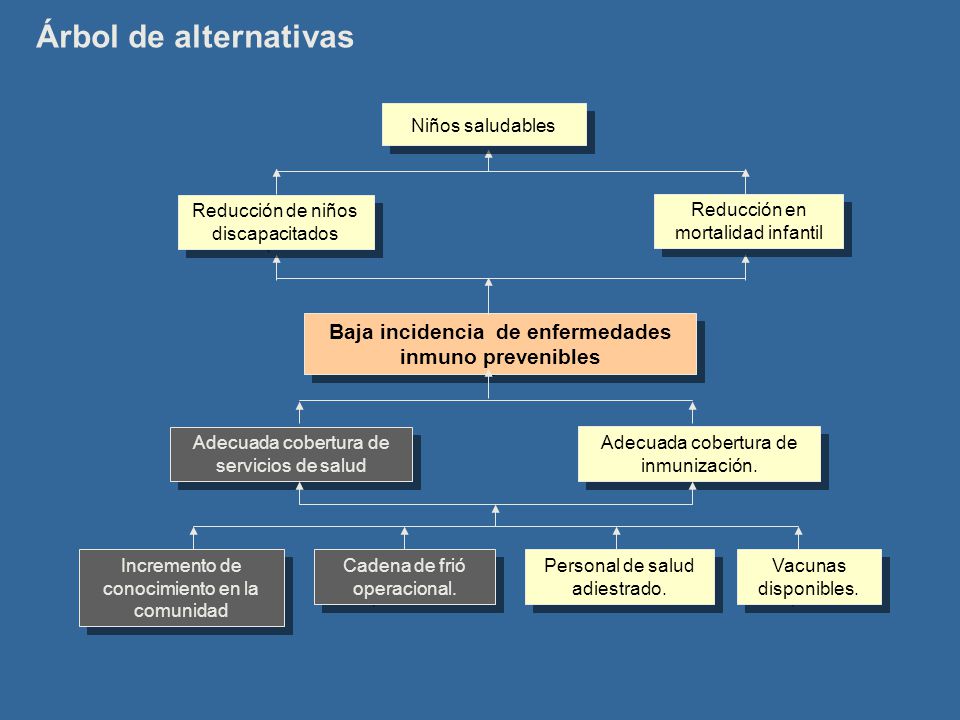 Árbol de alternativas

Niños saludables

Reducción de niños discapacitados

Reducción en mortalidad infantil

Baja incidencia de enfermedades inmuno prevenibles

Adecuada cobertura de servicios de salud

Adecuada cobertura de inmunización.

Incremento de conocimiento en la comunidad

Cadena de frió operacional.

Personal de salud adiestrado.

Vacunas disponibles.